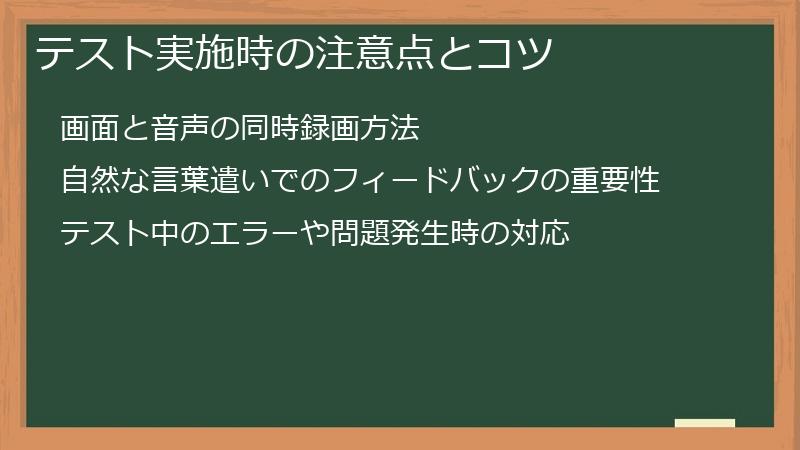 テスト実施時の注意点とコツ

画面と音声の同時録画方法

自然な言葉遣いでのフィードバックの重要性

テスト中のエラーや問題発生時の対応